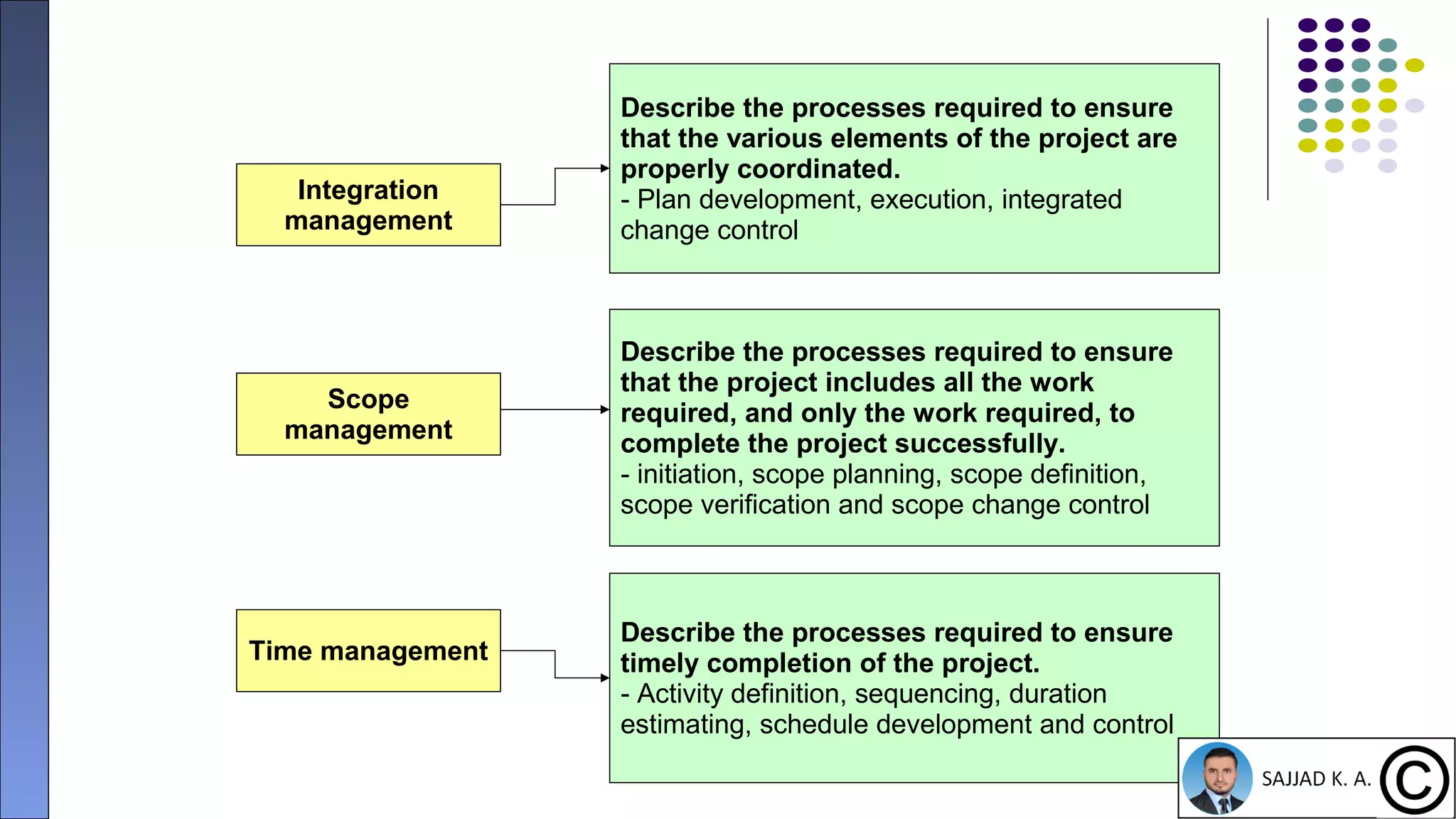 Integration management

Describe the processes required to ensure that the various elements of the project are properly coordinated.
- Plan development, execution, integrated change control

Scope management

Describe the processes required to ensure that the project includes all the work required, and only the work required, to complete the project successfully.
- initiation, scope planning, scope definition, scope verification and scope change control

Time management

Describe the processes required to ensure timely completion of the project.
- Activity definition, sequencing, duration estimating, schedule development and control

SAJJAD K. A. ©